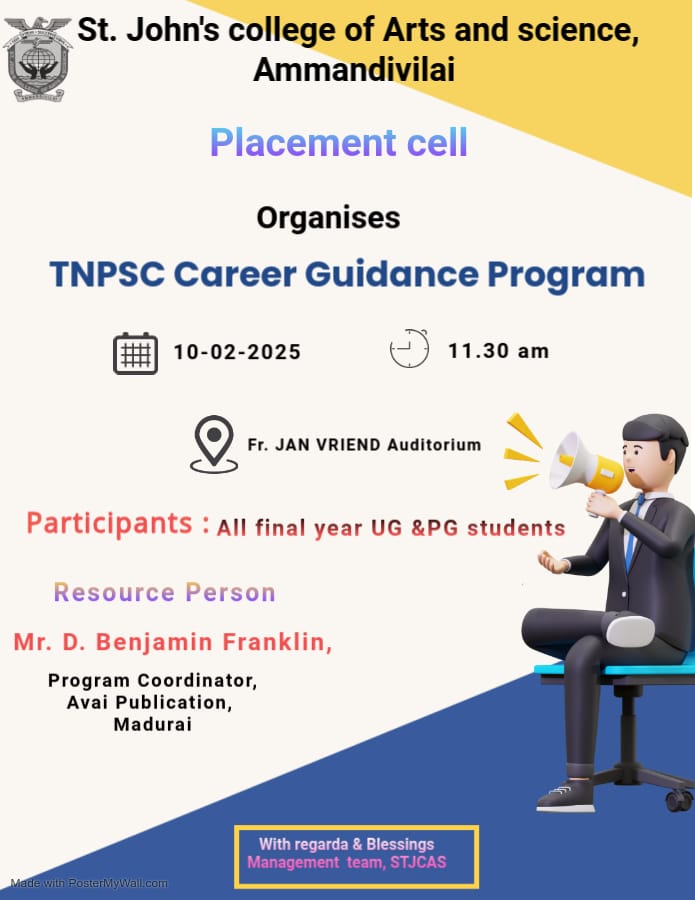 St. John's college of Arts and science, Ammandivilai

Placement cell

Organises

TNPSC Career Guidance Program

10-02-2025

11.30 am

Fr. JAN VRIEND Auditorium

Participants : All final year UG &PG students

Resource Person

Mr. D. Benjamin Franklin,

Program Coordinator, Avai Publication, Madurai

With regarda & Blessings
Management team, STJCAS

Made with PosterMyWall.com